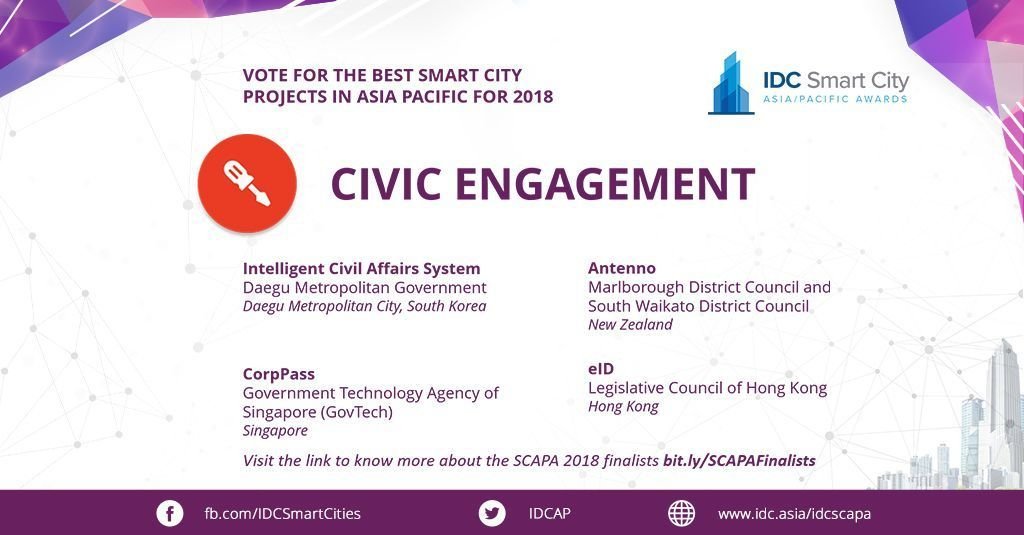 VOTE FOR THE BEST SMART CITY PROJECTS IN ASIA PACIFIC FOR 2018

IDC Smart City
ASIA/PACIFIC AWARDS

CIVIC ENGAGEMENT

Intelligent Civil Affairs System
Daegu Metropolitan Government
Daegu Metropolitan City, South Korea

CorpPass
Government Technology Agency of Singapore (GovTech)
Singapore

Antenno
Marlborough District Council and South Waikato District Council
New Zealand

eID
Legislative Council of Hong Kong
Hong Kong

Visit the link to know more about the SCAPA 2018 finalists bit.ly/SCAPAFinalists

fb.com/IDCSmartCities

IDCAP

www.idc.asia/idcscapa